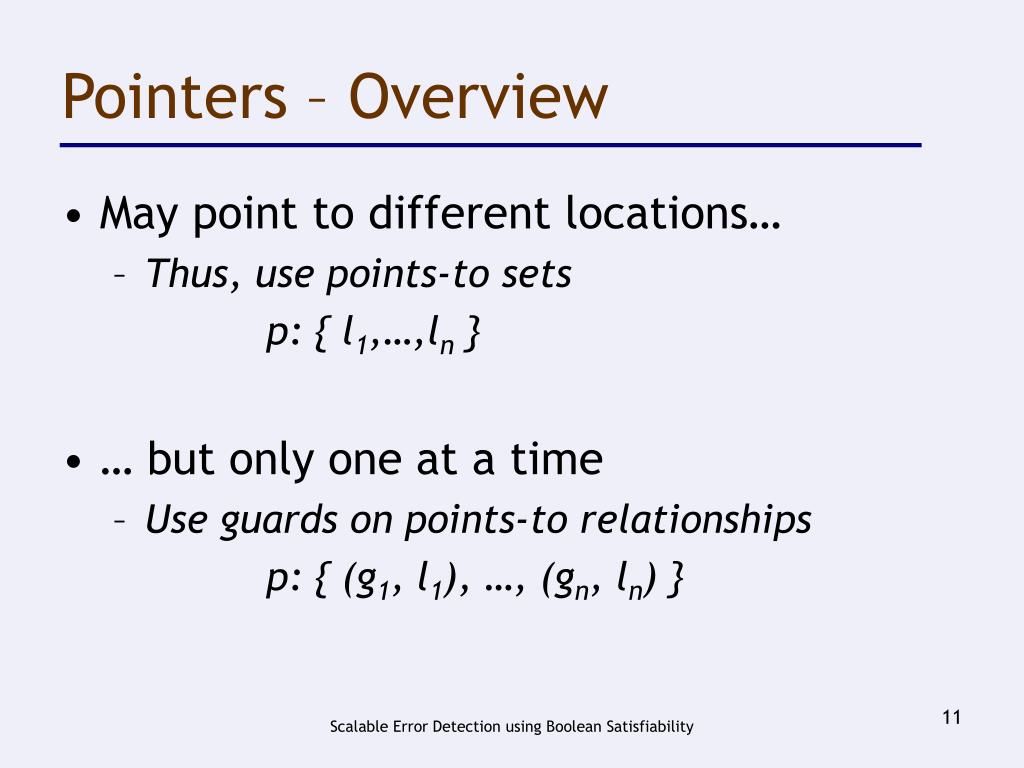 Pointers – Overview

• May point to different locations…
  – Thus, use points-to sets
$p: \{ l_1,…,l_n \}$

• … but only one at a time
  – Use guards on points-to relationships
$p: \{ (g_1, l_1), …, (g_n, l_n) \}$

Scalable Error Detection using Boolean Satisfiability

11